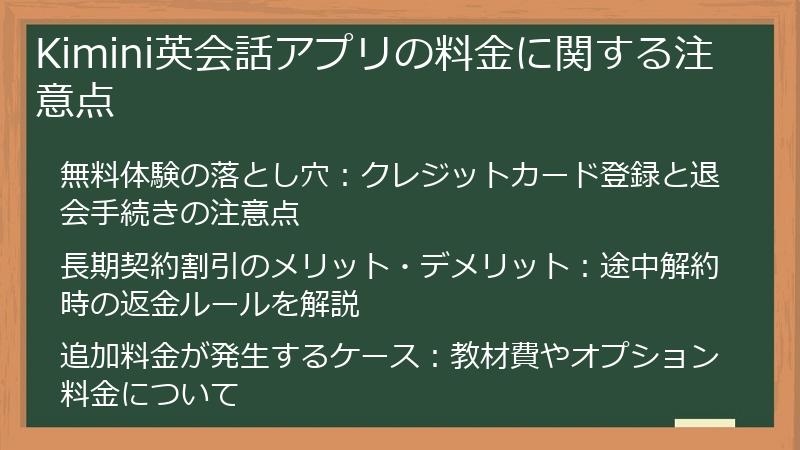 Kimini英会話アプリの料金に関する注意点

無料体験の落とし穴：クレジットカード登録と退会手続きの注意点

長期契約割引のメリット・デメリット：途中解約時の返金ルールを解説

追加料金が発生するケース：教材費やオプション料金について